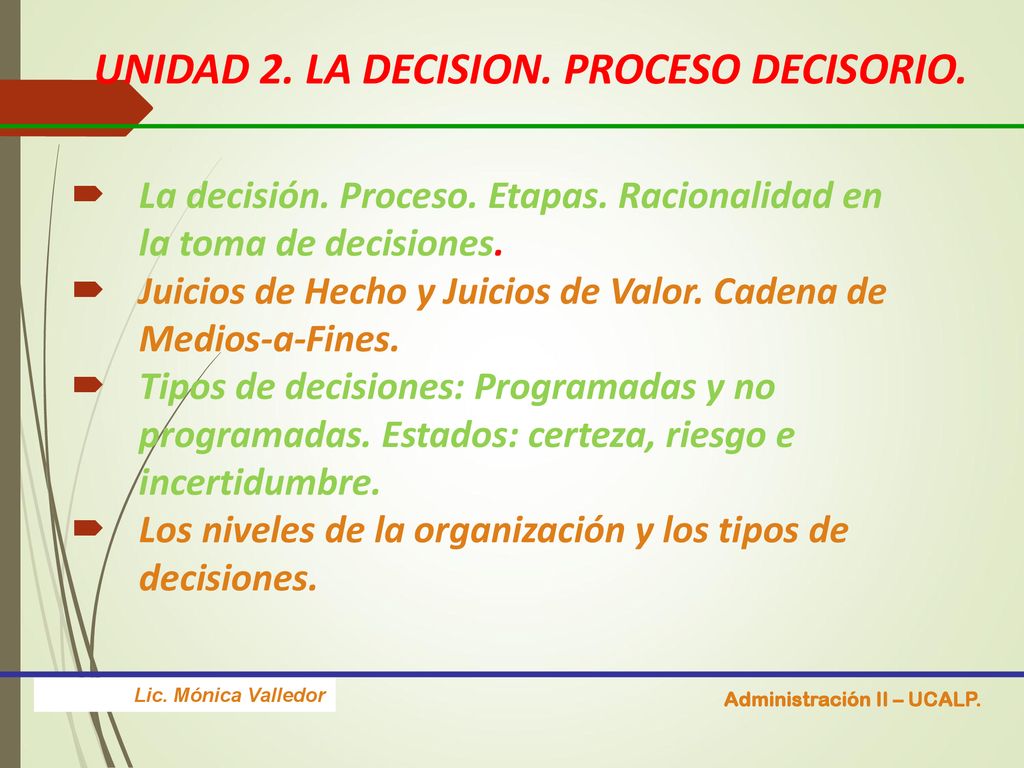 UNIDAD 2. LA DECISION. PROCESO DECISORIO.

La decisión. Proceso. Etapas. Racionalidad en la toma de decisiones.

Juicios de Hecho y Juicios de Valor. Cadena de Medios-a-Fines.

Tipos de decisiones: Programadas y no programadas. Estados: certeza, riesgo e incertidumbre.

Los niveles de la organización y los tipos de decisiones.

Lic. Mónica Valledor

Administración II – UCALP.